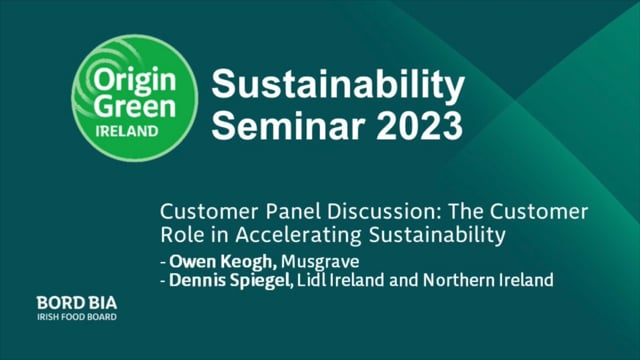 Origin Green
IRELAND

Sustainability Seminar 2023

Customer Panel Discussion: The Customer Role in Accelerating Sustainability
- Owen Keogh, Musgrave
- Dennis Spiegel, Lidl Ireland and Northern Ireland

BORD BIA
IRISH FOOD BOARD